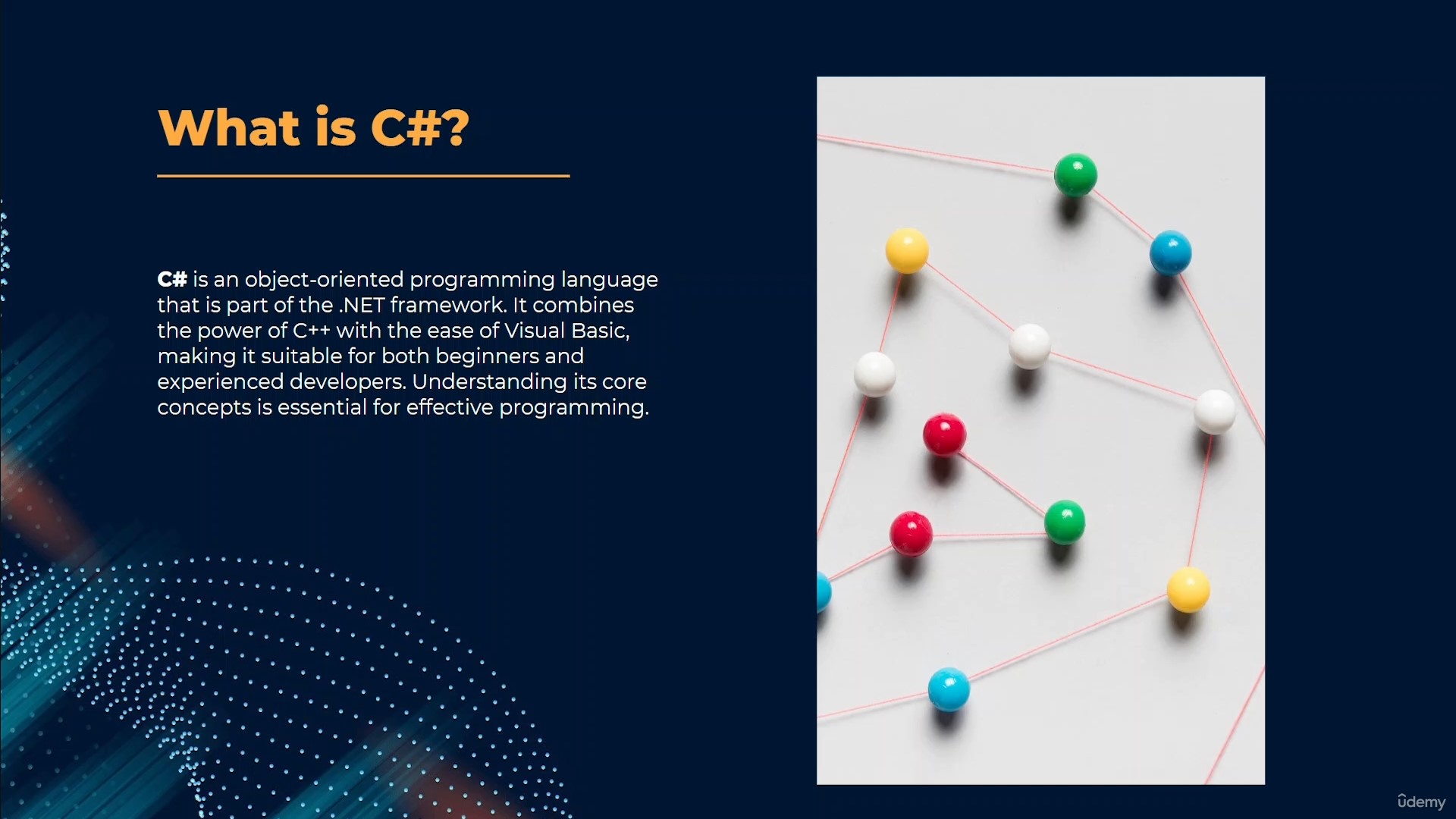 What is C#?

C# is an object-oriented programming language that is part of the .NET framework. It combines the power of C++ with the ease of Visual Basic, making it suitable for both beginners and experienced developers. Understanding its core concepts is essential for effective programming.

ûdemy